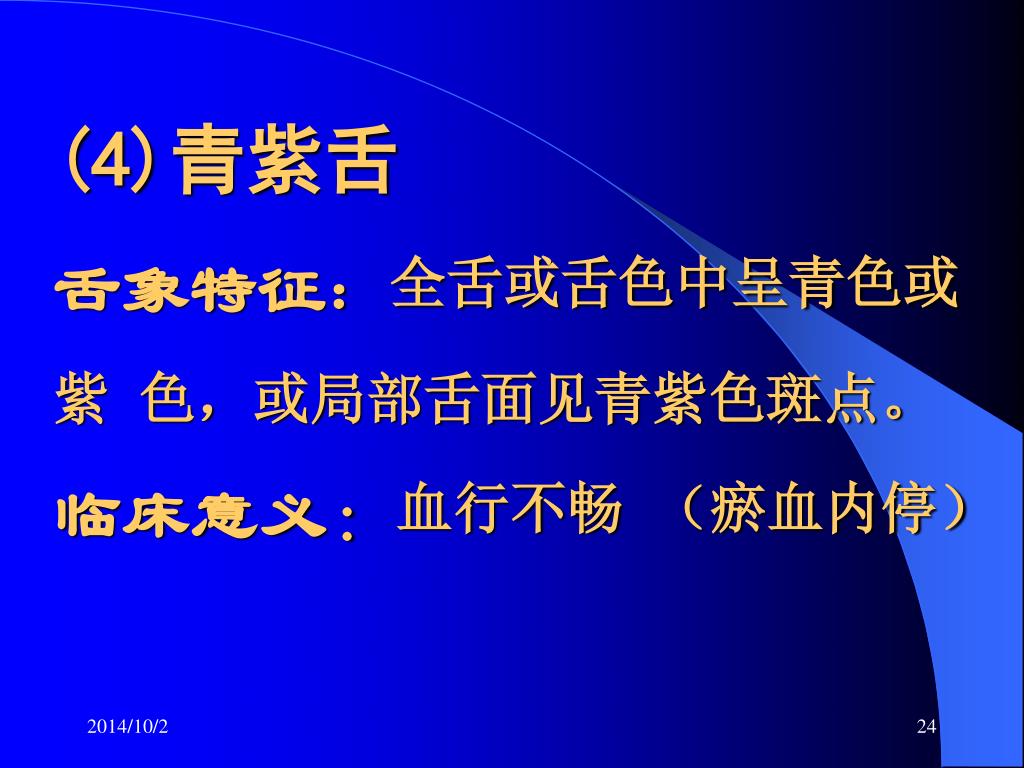 (4) 青紫舌

舌象特征：全舌或舌色中呈青色或紫 色，或局部舌面见青紫色斑点。

临床意义：血行不畅 （瘀血内停）

2014/10/2

24